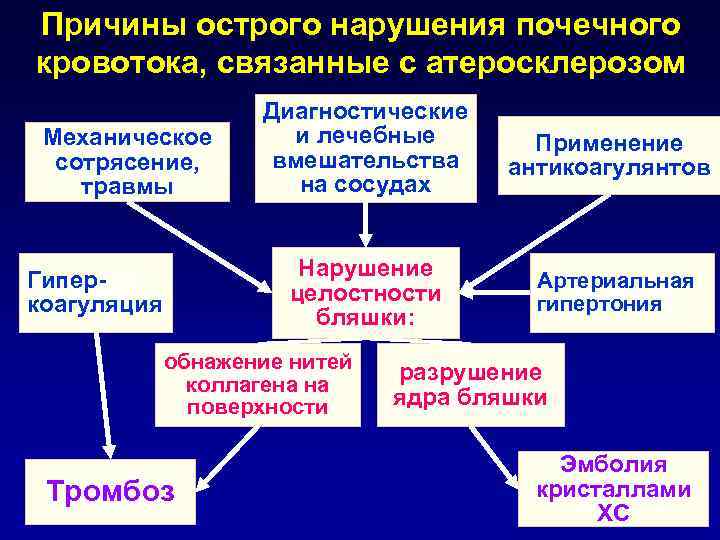 Причины острого нарушения почечного кровотока, связанные с атеросклерозом

Механическое сотрясение, травмы

Диагностические и лечебные вмешательства на сосудах

Применение антикоагулянтов

Гипер-коагуляция

Нарушение целостности бляшки:

Артериальная гипертония

обнажение нитей коллагена на поверхности

разрушение ядра бляшки

Тромбоз

Эмболия кристаллами ХС